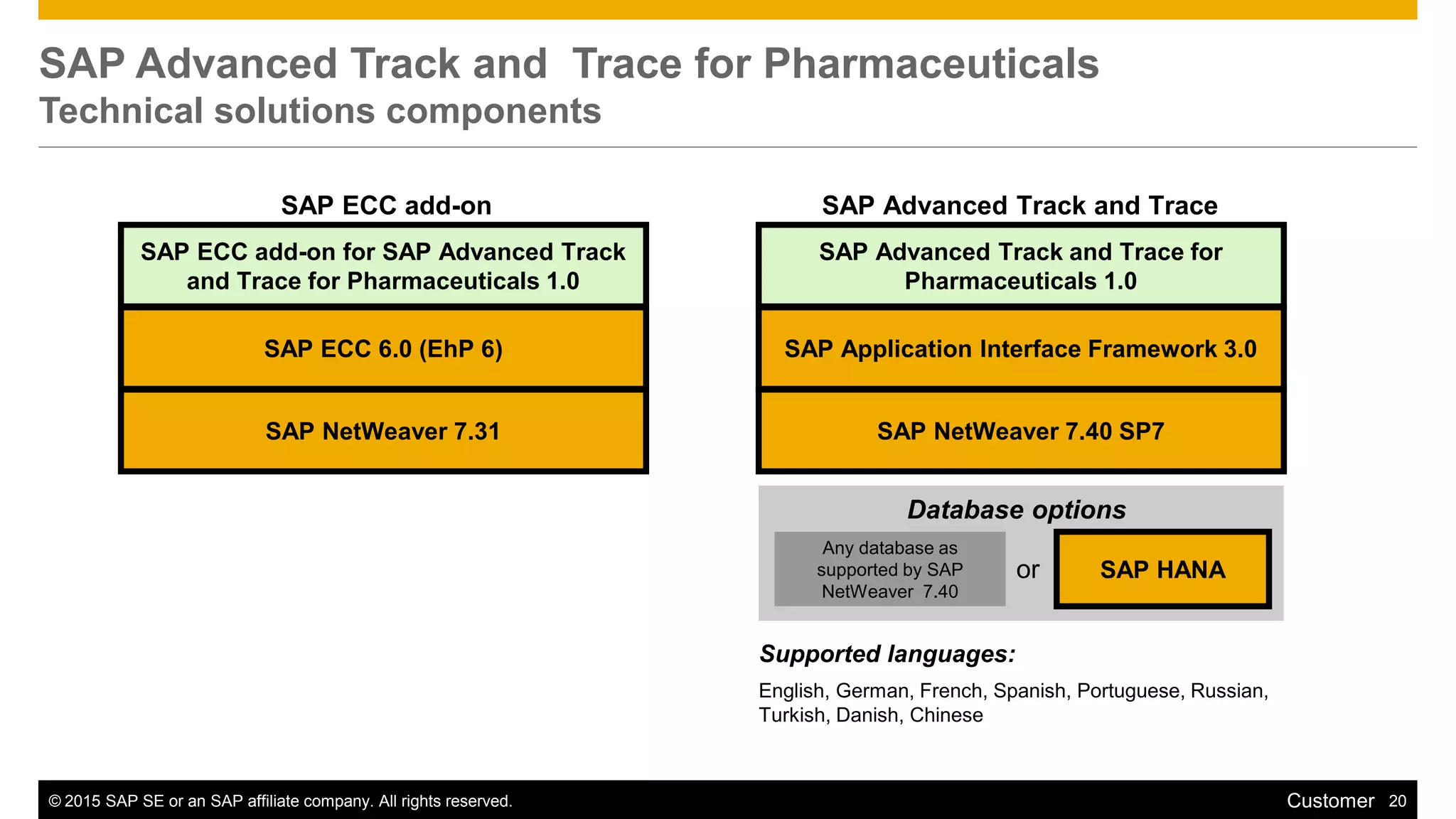 SAP Advanced Track and Trace for Pharmaceuticals
Technical solutions components

SAP ECC add-on

SAP ECC add-on for SAP Advanced Track and Trace for Pharmaceuticals 1.0

SAP ECC 6.0 (EhP 6)

SAP NetWeaver 7.31

SAP Advanced Track and Trace

SAP Advanced Track and Trace for Pharmaceuticals 1.0

SAP Application Interface Framework 3.0

SAP NetWeaver 7.40 SP7

Database options

Any database as supported by SAP NetWeaver 7.40

or

SAP HANA

Supported languages:

English, German, French, Spanish, Portuguese, Russian, Turkish, Danish, Chinese

© 2015 SAP SE or an SAP affiliate company. All rights reserved.

Customer 20